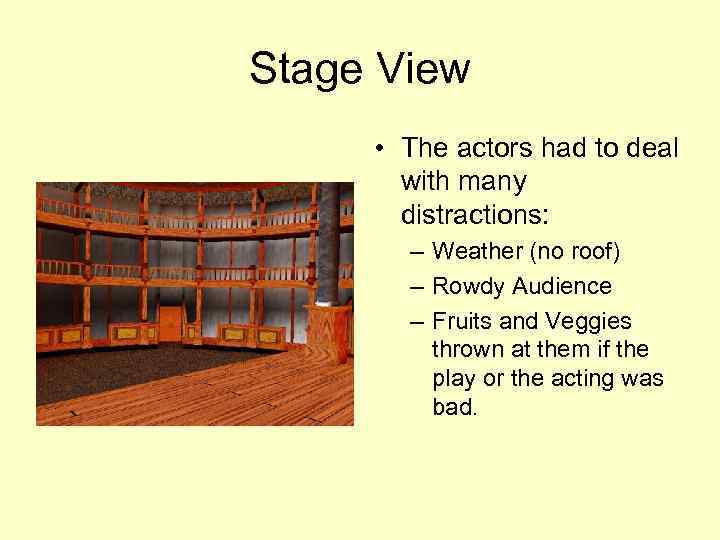 Stage View

• The actors had to deal with many distractions:
– Weather (no roof)
– Rowdy Audience
– Fruits and Veggies thrown at them if the play or the acting was bad.